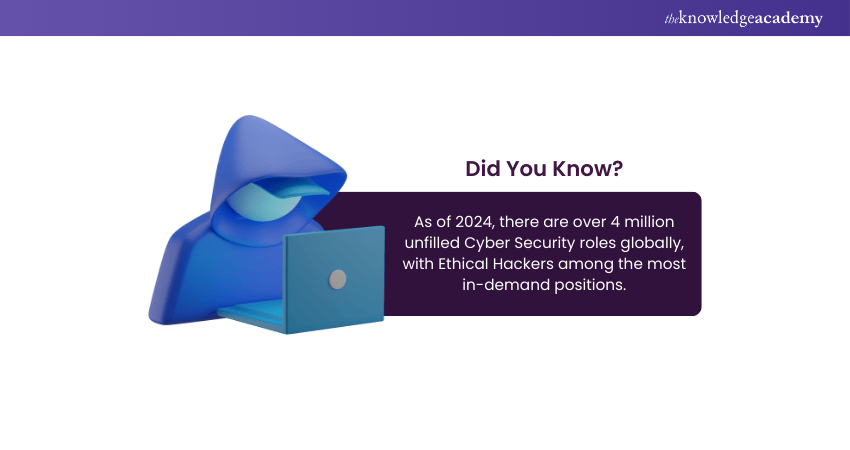 theknowledgeacademy

Did You Know?

As of 2024, there are over 4 million unfilled Cyber Security roles globally, with Ethical Hackers among the most in-demand positions.